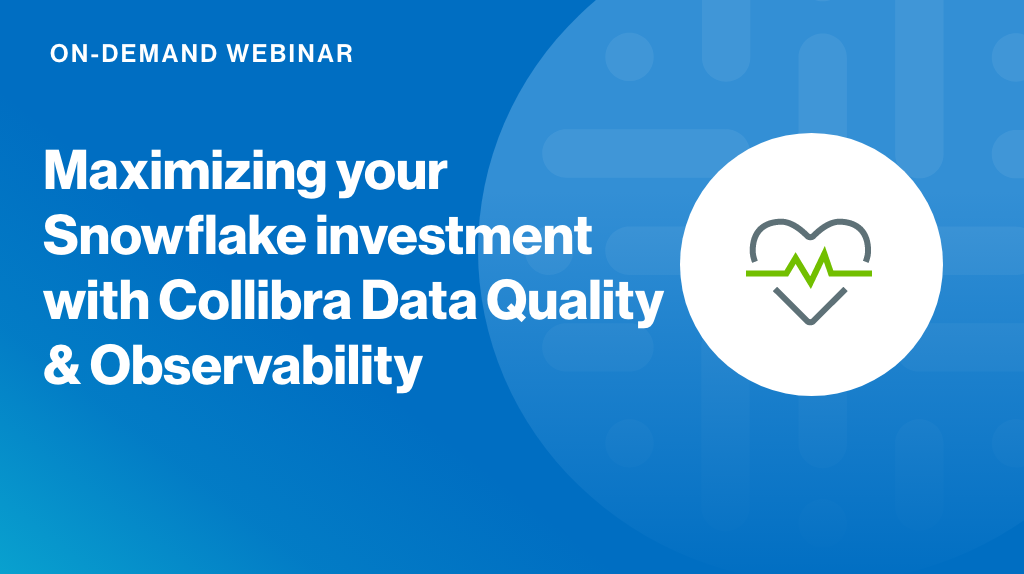 ON-DEMAND WEBINAR

Maximizing your Snowflake investment with Collibra Data Quality & Observability